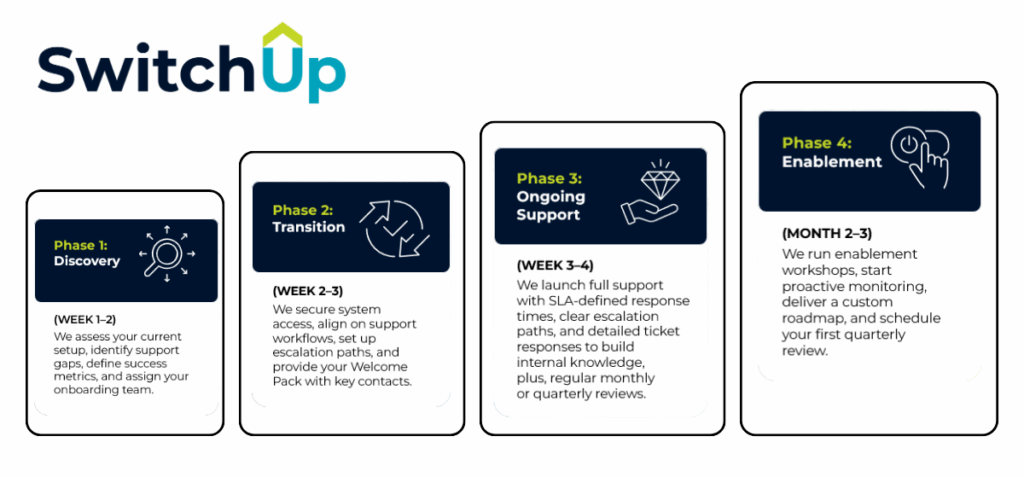 SwitchUp

Phase 1:
Discovery

(WEEK 1–2)
We assess your current setup, identify support gaps, define success metrics, and assign your onboarding team.

Phase 2:
Transition

(WEEK 2–3)
We secure system access, align on support workflows, set up escalation paths, and provide your Welcome Pack with key contacts.

Phase 3:
Ongoing Support

(WEEK 3–4)
We launch full support with SLA-defined response times, clear escalation paths, and detailed ticket responses to build internal knowledge, plus, regular monthly or quarterly reviews.

Phase 4:
Enablement

(MONTH 2–3)
We run enablement workshops, start proactive monitoring, deliver a custom roadmap, and schedule your first quarterly review.